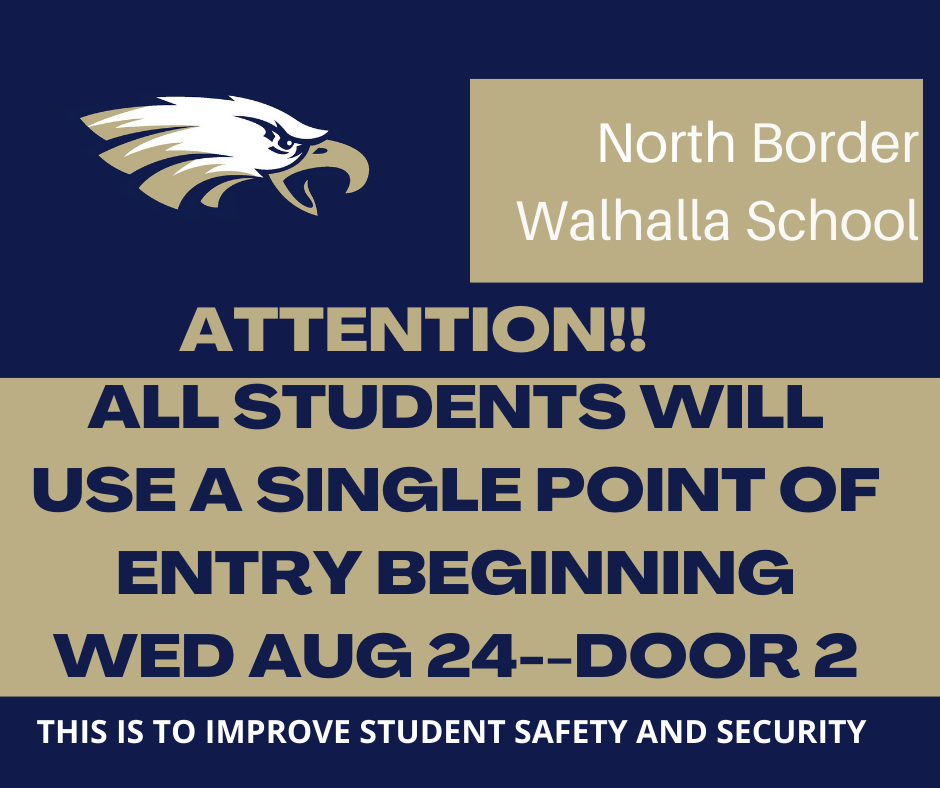 North Border Walhalla School

ATTENTION!!

ALL STUDENTS WILL USE A SINGLE POINT OF ENTRY BEGINNING WED AUG 24--DOOR 2

THIS IS TO IMPROVE STUDENT SAFETY AND SECURITY